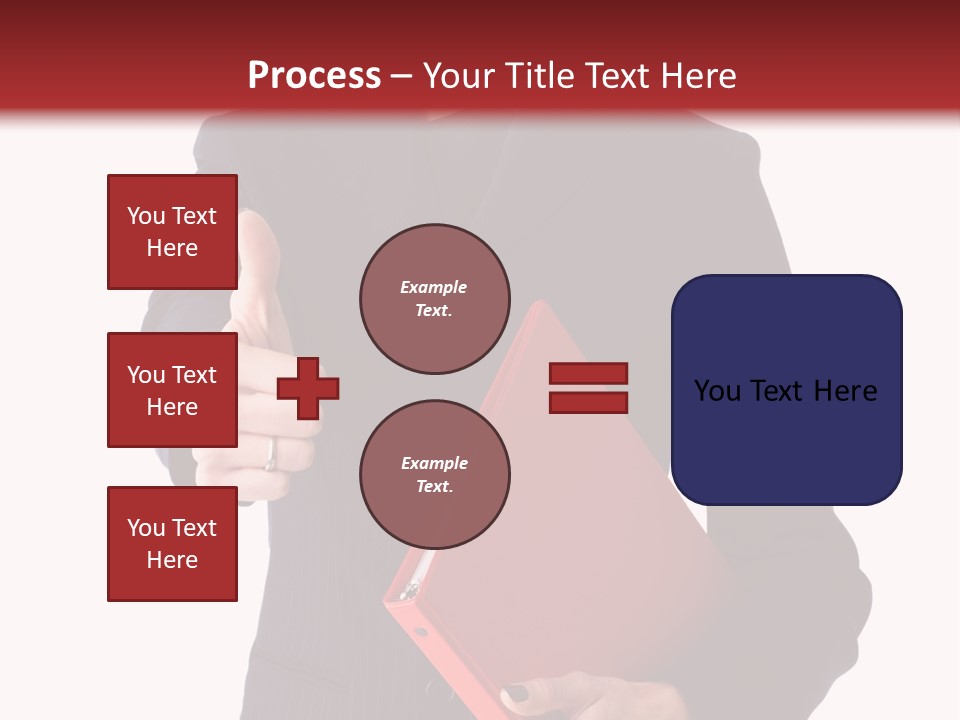 Process – Your Title Text Here

You Text Here

You Text Here

You Text Here

Example Text.

Example Text.

You Text Here